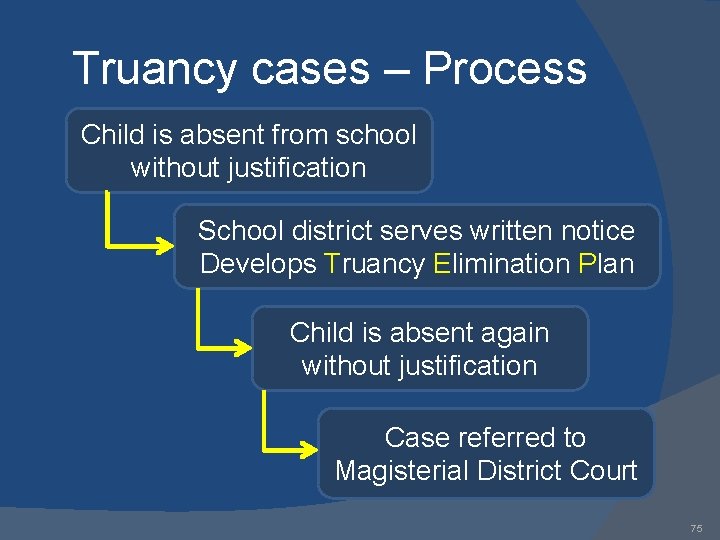 Truancy cases – Process

Child is absent from school without justification

School district serves written notice
Develops Truancy Elimination Plan

Child is absent again without justification

Case referred to Magisterial District Court

75